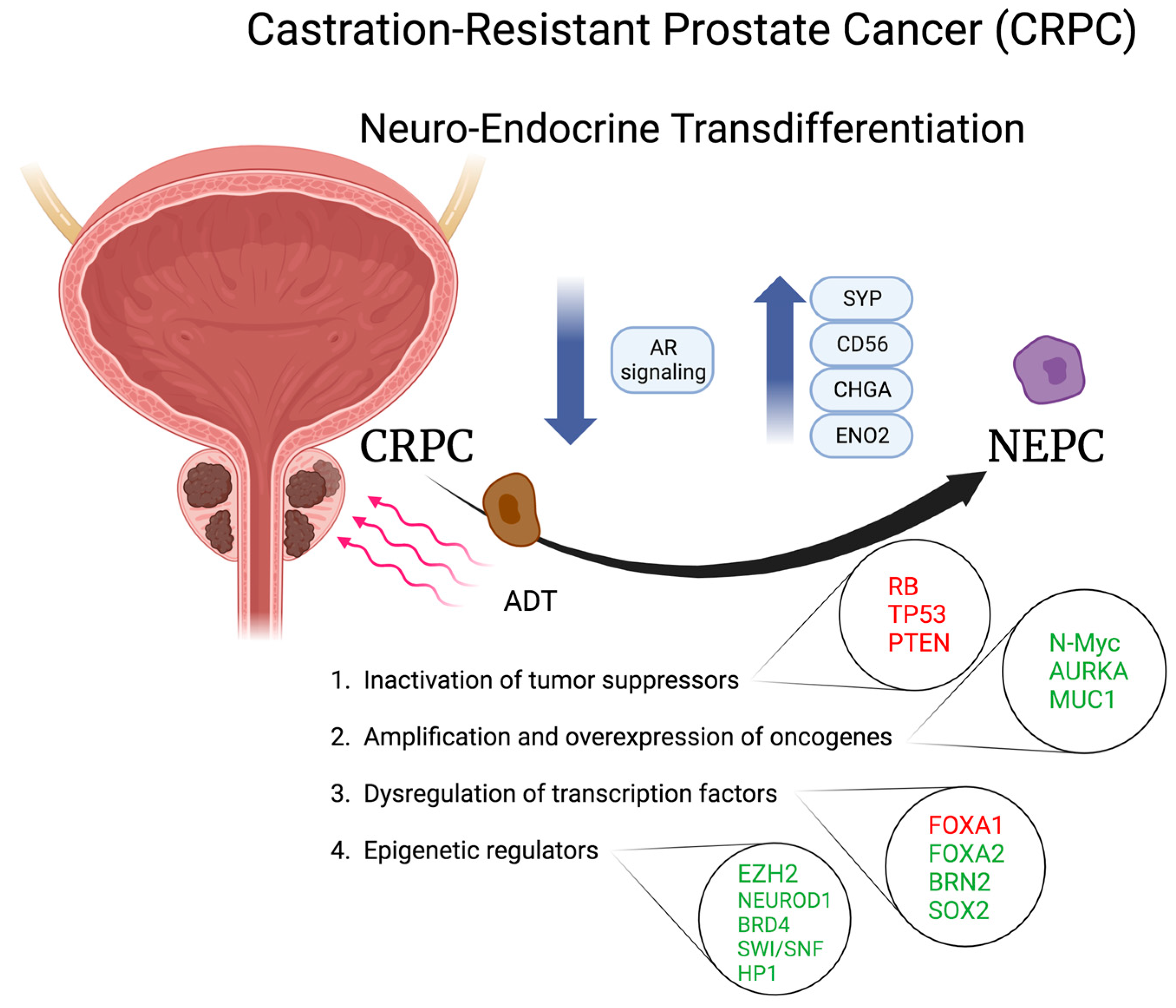 Castration-Resistant Prostate Cancer (CRPC)

Neuro-Endocrine Transdifferentiation

AR signaling

SYP
CD56
CHGA
ENO2

CRPC

NEPC

ADT

RB
TP53
PTEN

N-Myc
AURKA
MUC1

1. Inactivation of tumor suppressors
2. Amplification and overexpression of oncogenes
3. Dysregulation of transcription factors
4. Epigenetic regulators

FOXA1
FOXA2
BRN2
SOX2

EZH2
NEUROD1
BRD4
SWI/SNF
HP1